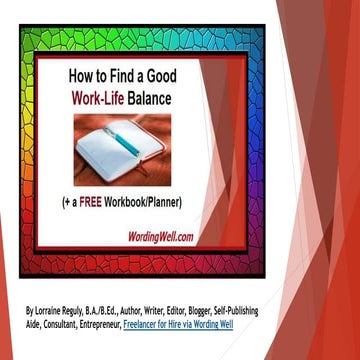 How to Find a Good Work-Life Balance

(+ a FREE Workbook/Planner)

WordingWell.com

By Lorraine Reguly, B.A./B.Ed., Author, Writer, Editor, Blogger, Self-Publishing Aide, Consultant, Entrepreneur, Freelancer for Hire via Wording Well